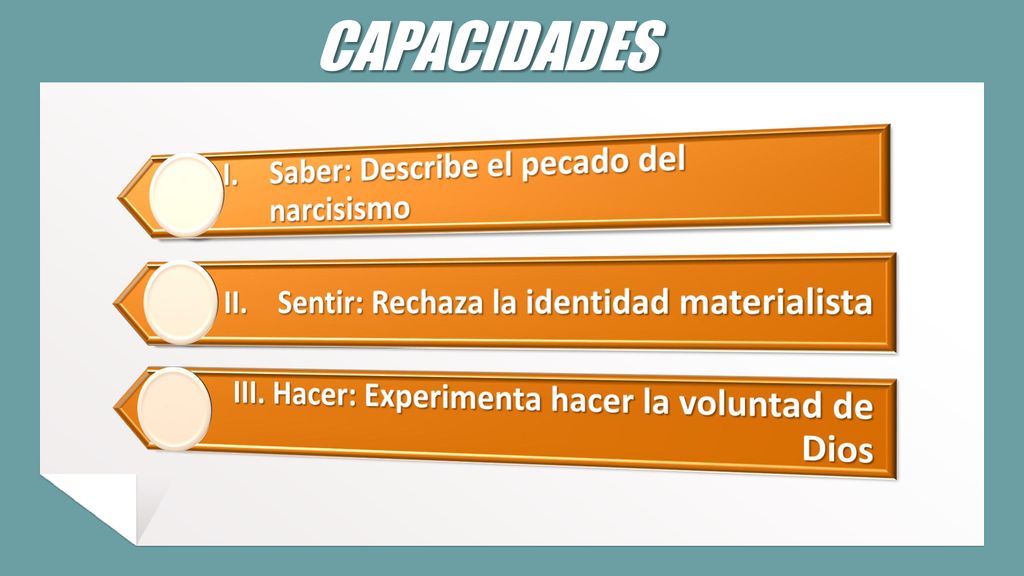 CAPACIDADES

I. Saber: Describe el pecado del narcisismo

II. Sentir: Rechaza la identidad materialista

III. Hacer: Experimenta hacer la voluntad de Dios